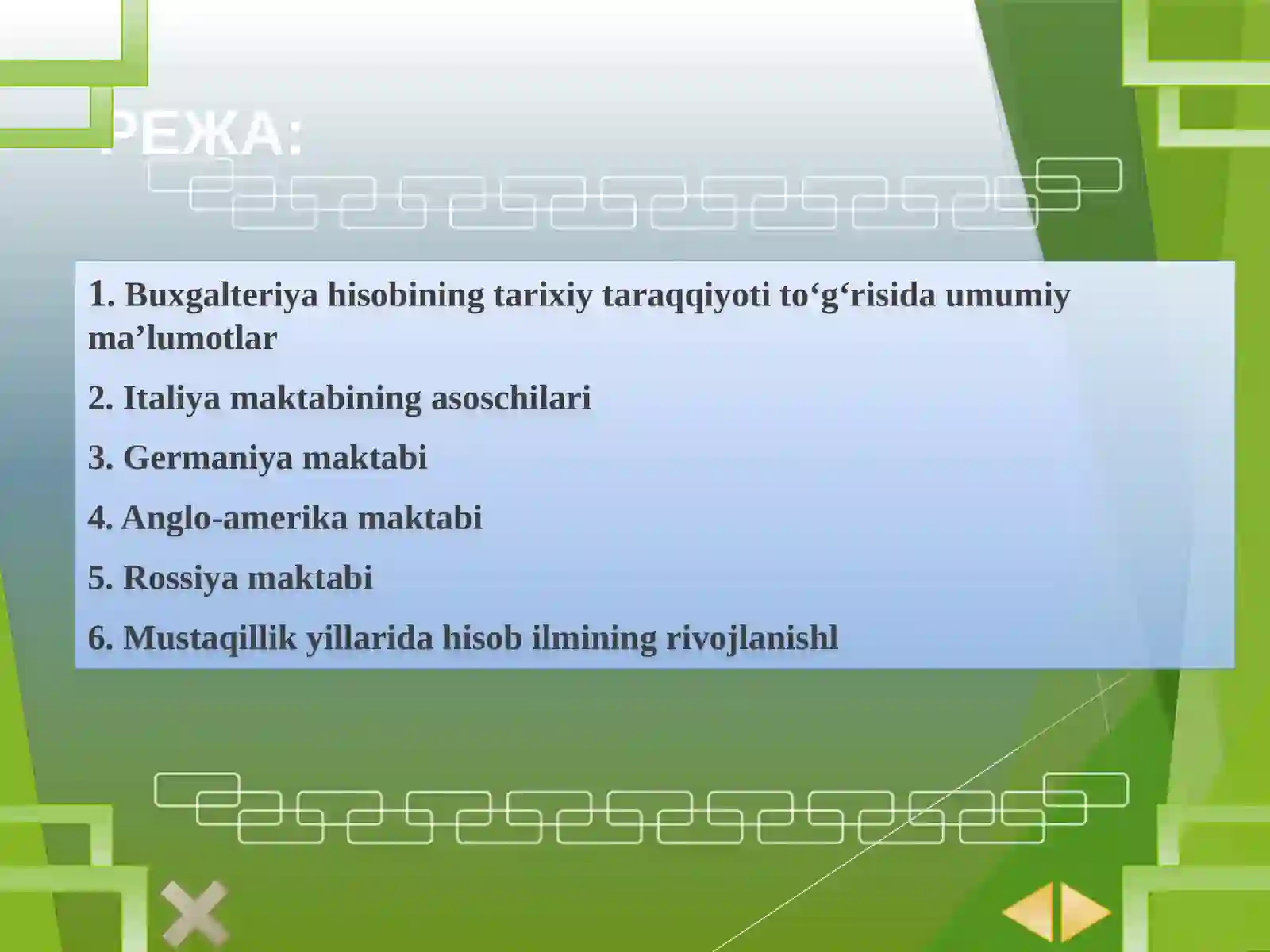 РЕЖА:

1. Buxgalteriya hisobining tarixiy taraqqiyoti to‘g‘risida umumiy ma’lumotlar

2. Italiya maktabining asoschilari

3. Germaniya maktabi

4. Anglo-amerika maktabi

5. Rossiya maktabi

6. Mustaqillik yillarida hisob ilmining rivojlanishl